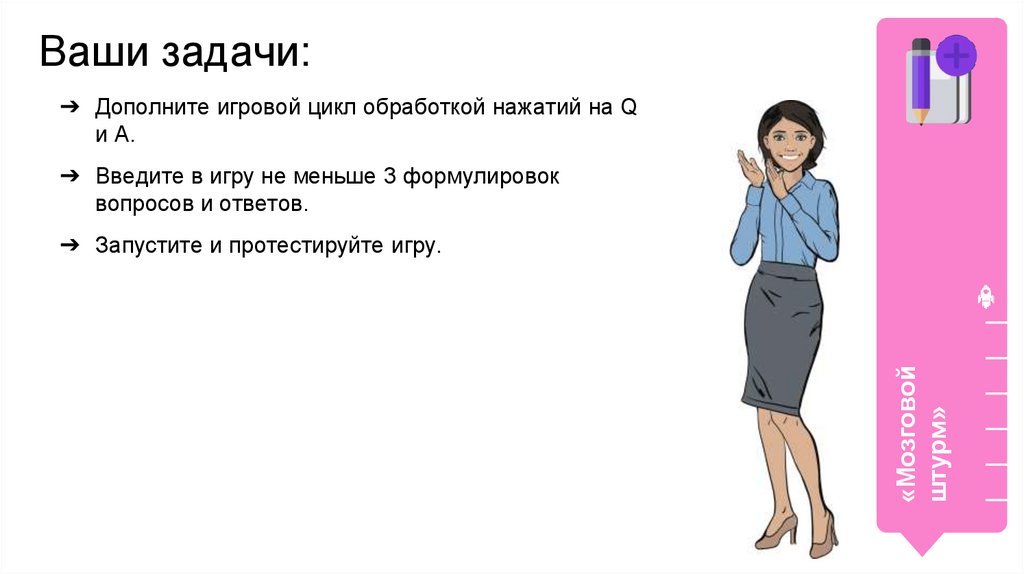 Ваши задачи:

➔ Дополните игровой цикл обработкой нажатий на Q и A.

➔ Введите в игру не меньше 3 формулировок вопросов и ответов.

➔ Запустите и протестируйте игру.

«Мозговой штурм»